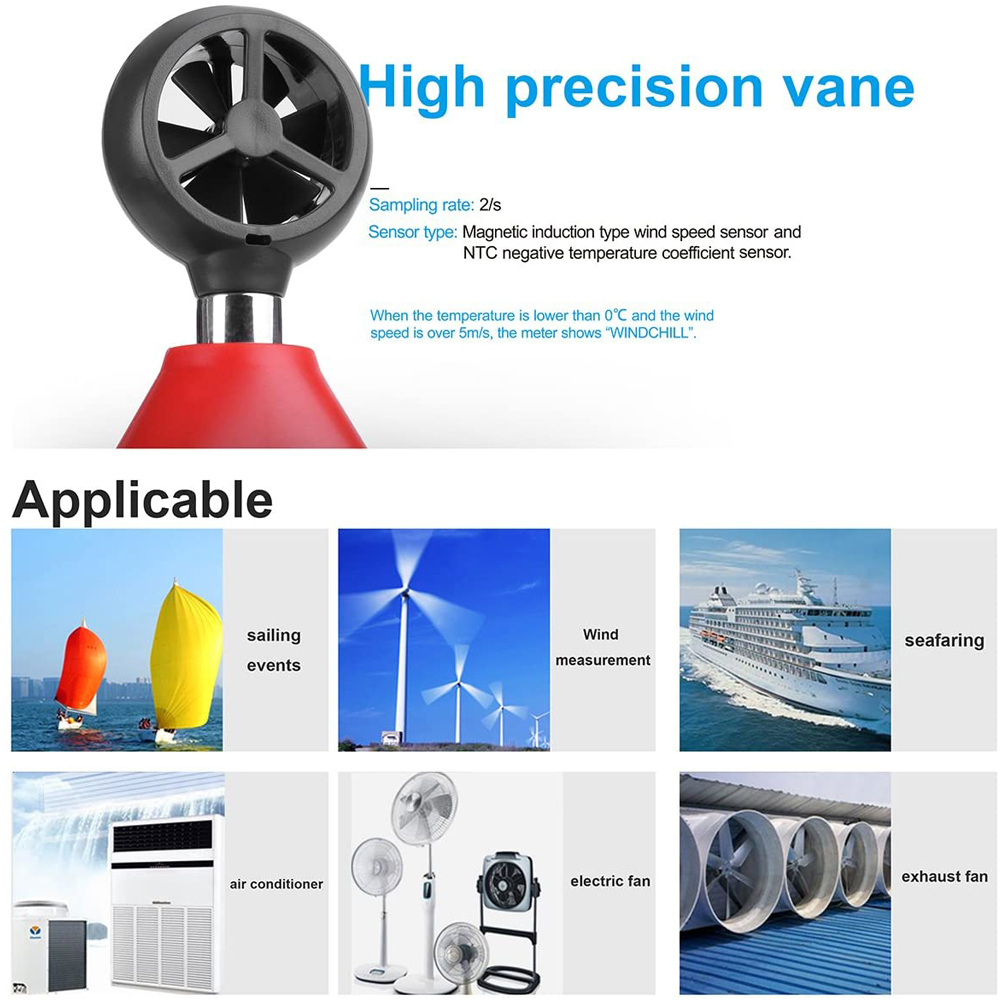 High precision vane

Sampling rate: 2/s
Sensor type: Magnetic induction type wind speed sensor and NTC negative temperature coefficient sensor.

When the temperature is lower than 0℃ and the wind speed is over 5m/s, the meter shows "WINDCHILL".

Applicable

sailing events

Wind measurement

seafaring

air conditioner

electric fan

exhaust fan